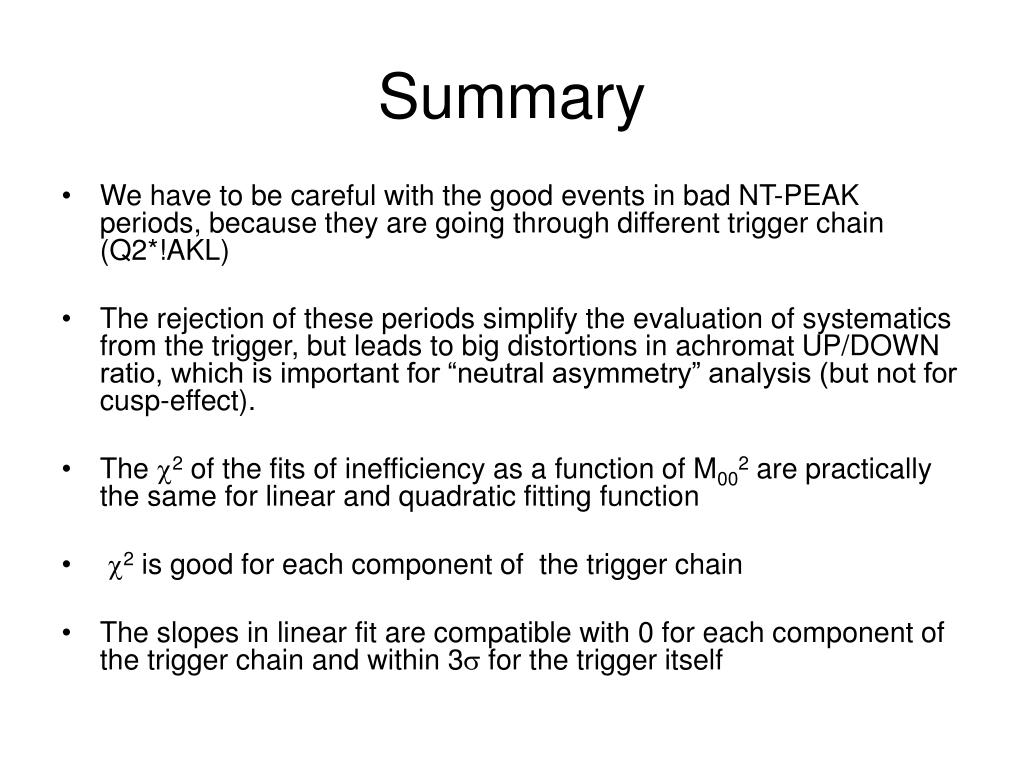 Summary

• We have to be careful with the good events in bad NT-PEAK periods, because they are going through different trigger chain (Q2*!AKL)

• The rejection of these periods simplify the evaluation of systematics from the trigger, but leads to big distortions in achromat UP/DOWN ratio, which is important for “neutral asymmetry” analysis (but not for cusp-effect).

• The $\chi^2$ of the fits of inefficiency as a function of $M_{00}^2$ are practically the same for linear and quadratic fitting function

• $\chi^2$ is good for each component of the trigger chain

• The slopes in linear fit are compatible with 0 for each component of the trigger chain and within $3\sigma$ for the trigger itself